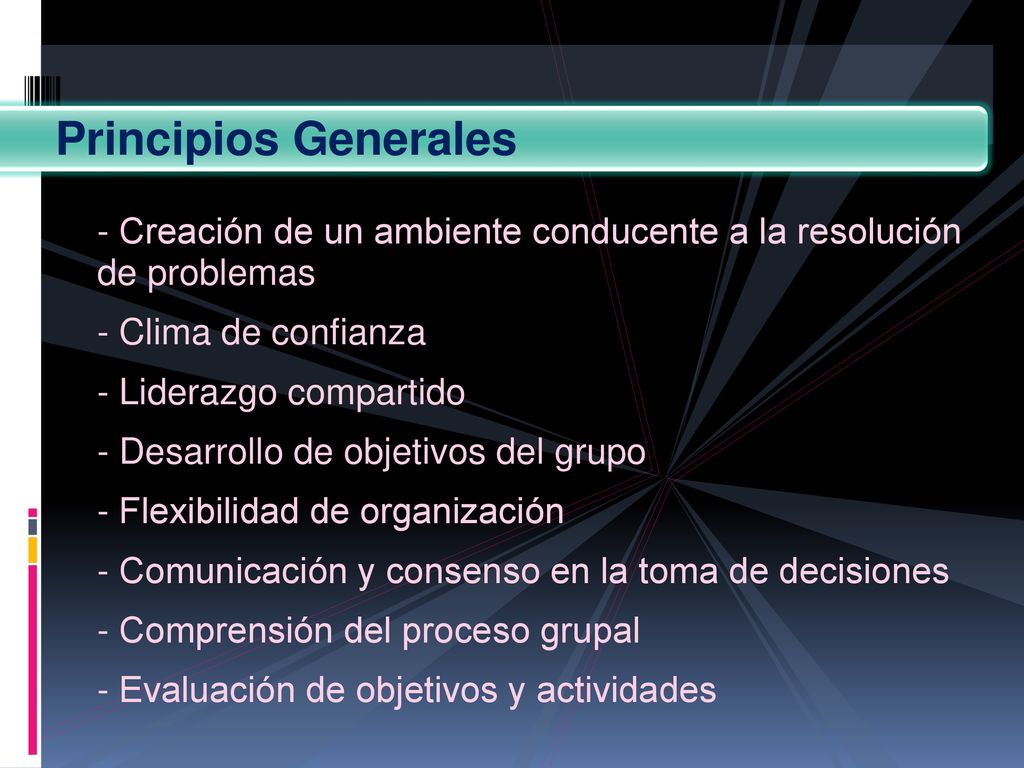 Principios Generales

- Creación de un ambiente conducente a la resolución de problemas

- Clima de confianza

- Liderazgo compartido

- Desarrollo de objetivos del grupo

- Flexibilidad de organización

- Comunicación y consenso en la toma de decisiones

- Comprensión del proceso grupal

- Evaluación de objetivos y actividades